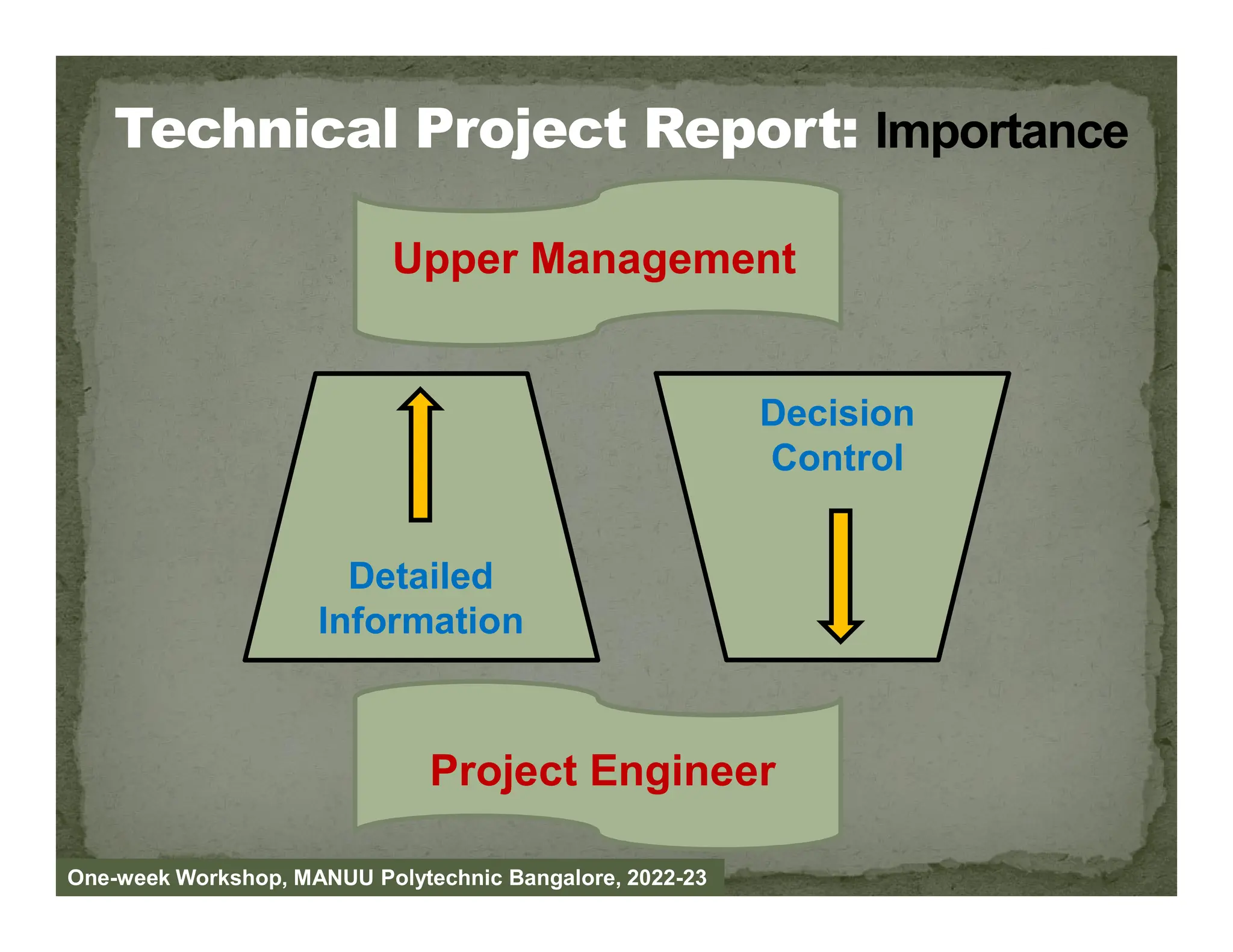 Technical Project Report: Importance

Upper Management

Detailed Information

Decision Control

Project Engineer

One-week Workshop, MANUU Polytechnic Bangalore, 2022-23